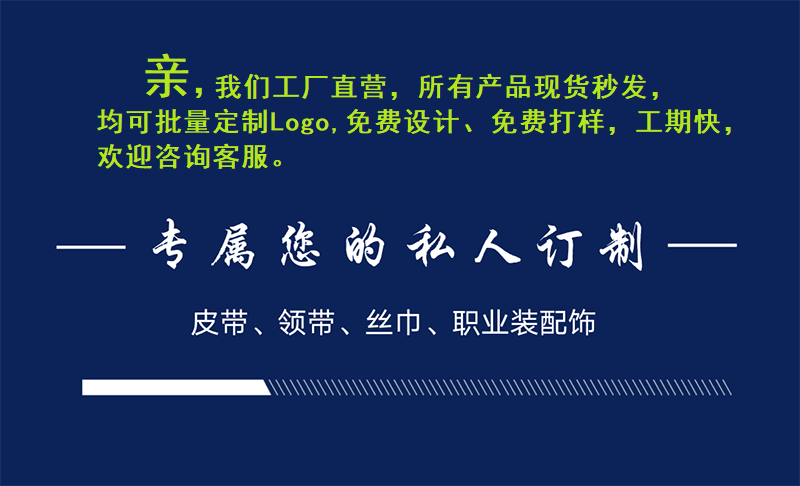 亲，我们工厂直营，所有产品现货秒发，均可批量定制Logo,免费设计、免费打样，工期快，欢迎咨询客服。

—— 专属您的私人订制 ——

皮带、领带、丝巾、职业装配饰